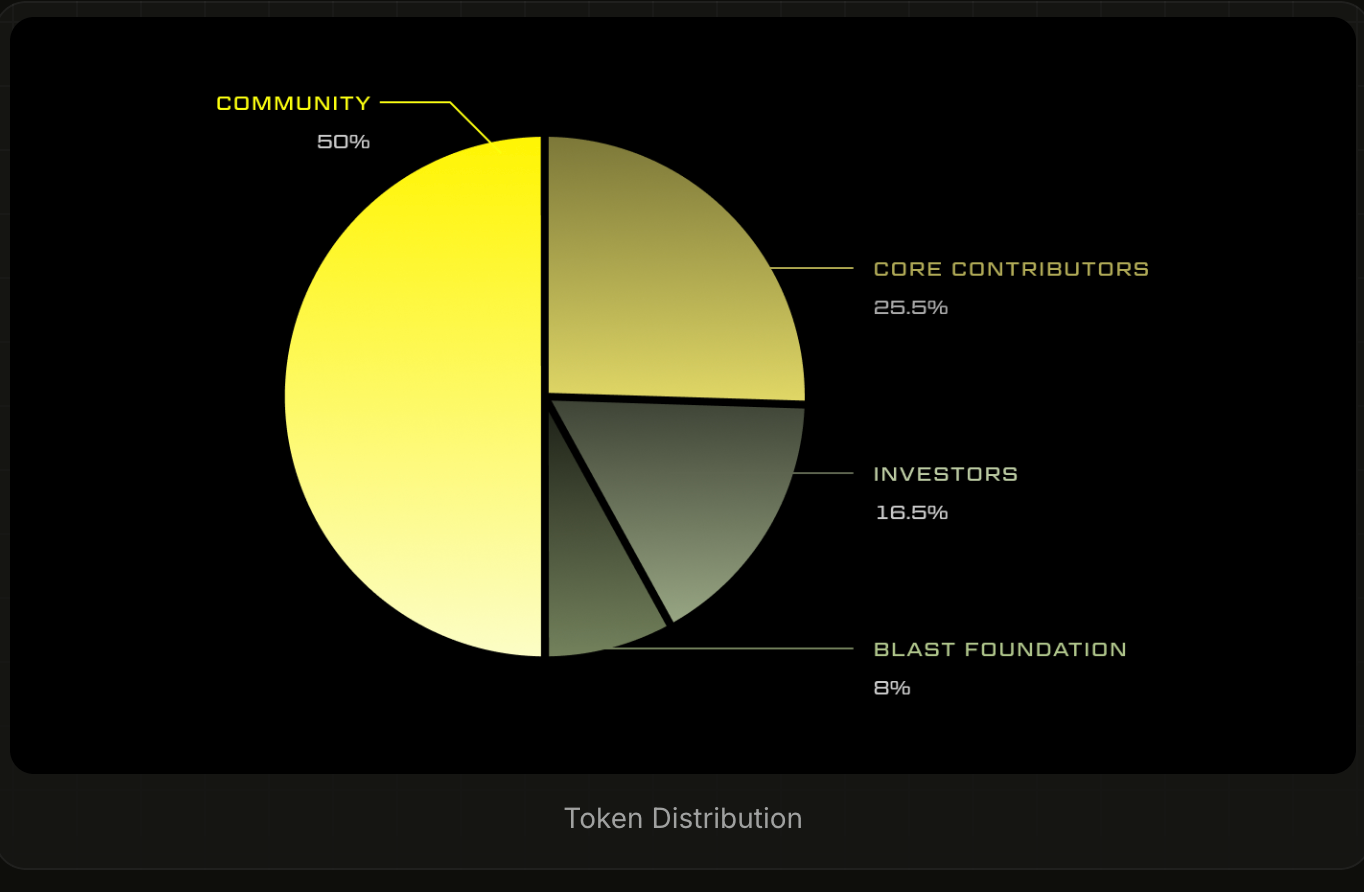 COMMUNITY
50%

CORE CONTRIBUTORS
25.5%

INVESTORS
16.5%

BLAST FOUNDATION
8%

Token Distribution